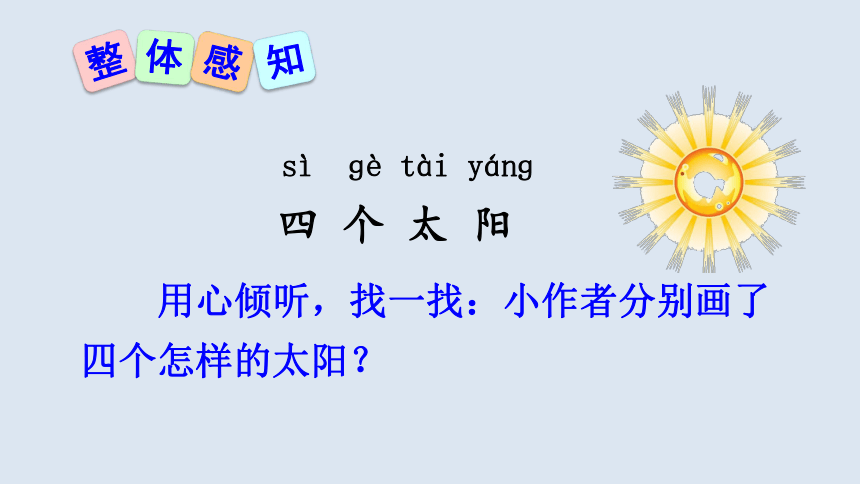 整体感知

sì gè tài yáng
四个太阳

用心倾听，找一找：小作者分别画了四个怎样的太阳？